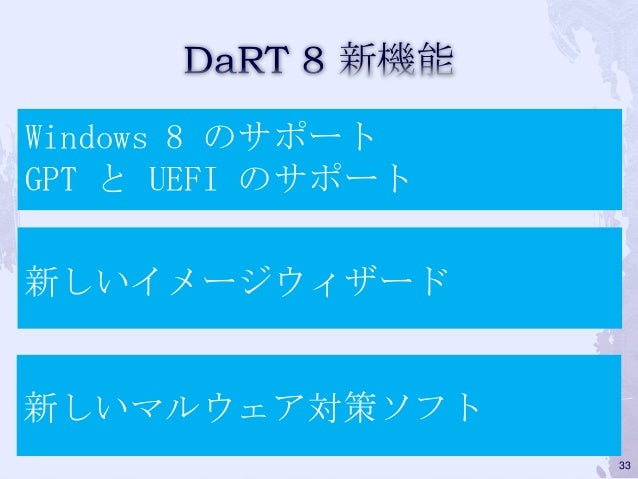 DaRT 8 新機能

Windows 8 のサポート
GPT と UEFI のサポート

新しいイメージウィザード

新しいマルウェア対策ソフト

33